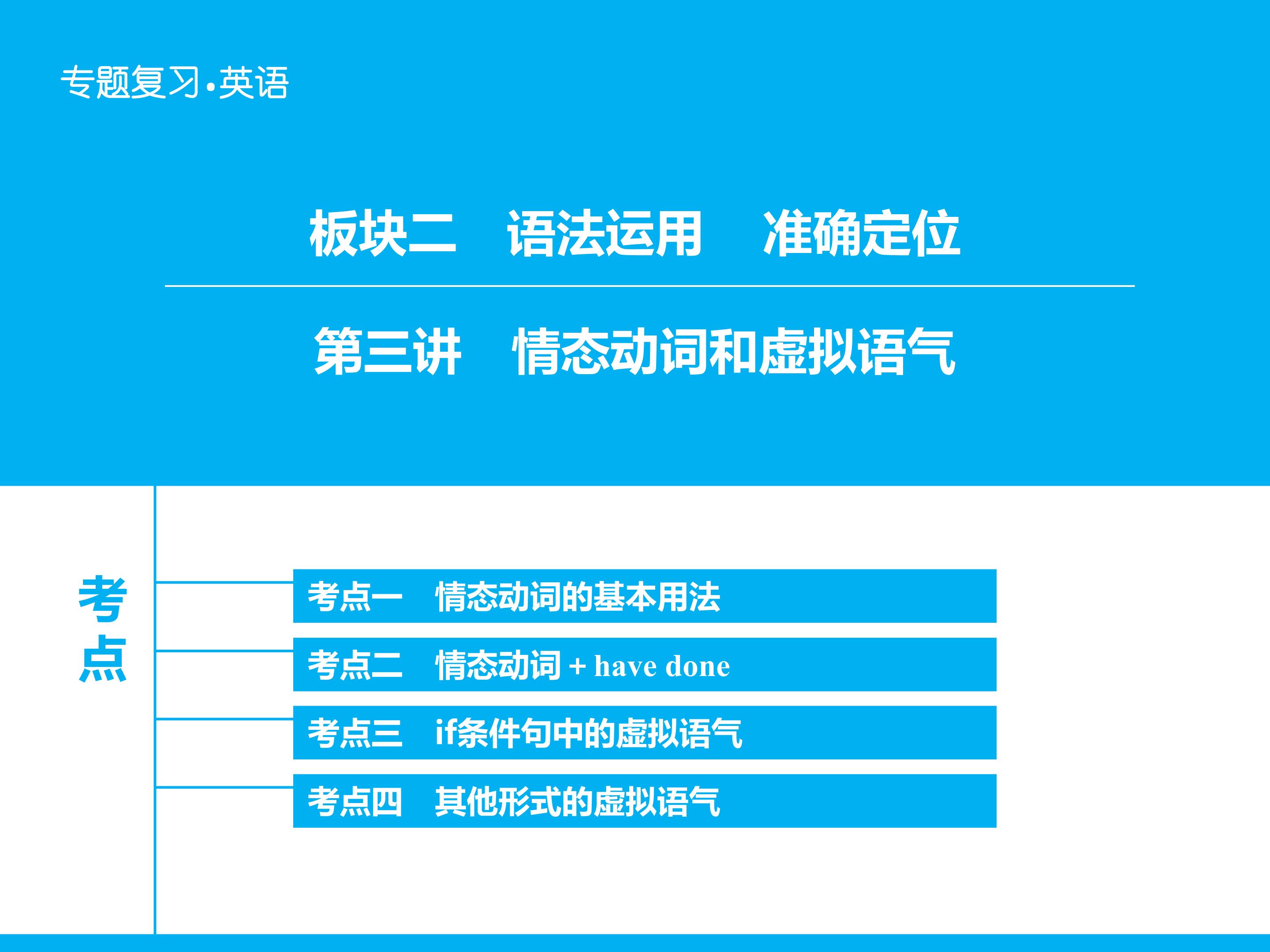 专题复习·英语

板块二　语法运用　准确定位

第三讲　情态动词和虚拟语气

考点

考点一　情态动词的基本用法

考点二　情态动词 + have done

考点三　if条件句中的虚拟语气

考点四　其他形式的虚拟语气